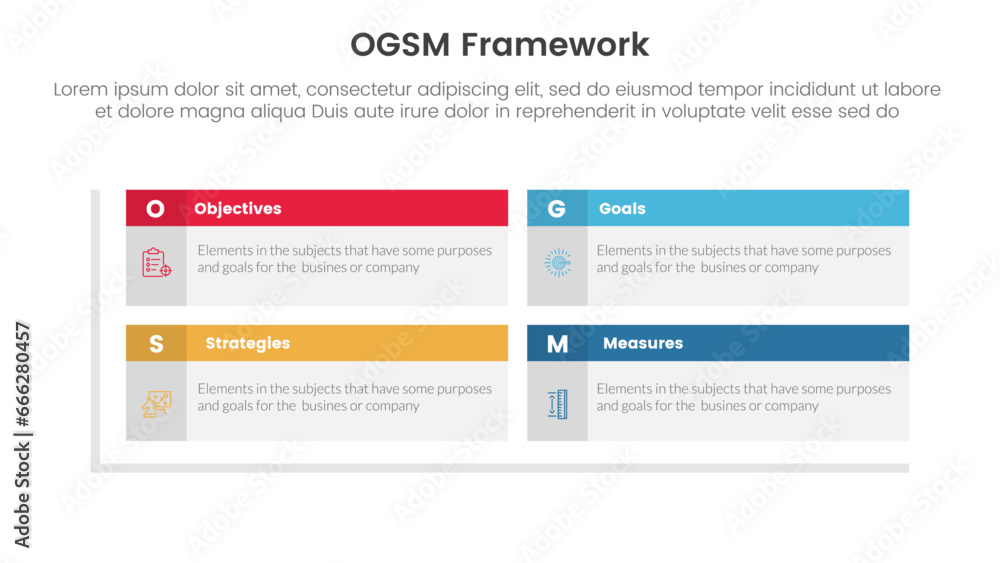 OGSM Framework

Lorem ipsum dolor sit amet, consectetur adipiscing elit, sed do eiusmod tempor incididunt ut labore et dolore magna aliqua Duis aute irure dolor in reprehenderit in voluptate velit esse sed do

O Objectives

Elements in the subjects that have some purposes and goals for the busines or company

G Goals

Elements in the subjects that have some purposes and goals for the busines or company

S Strategies

Elements in the subjects that have some purposes and goals for the busines or company

M Measures

Elements in the subjects that have some purposes and goals for the busines or company

Adobe Stock | #666280457